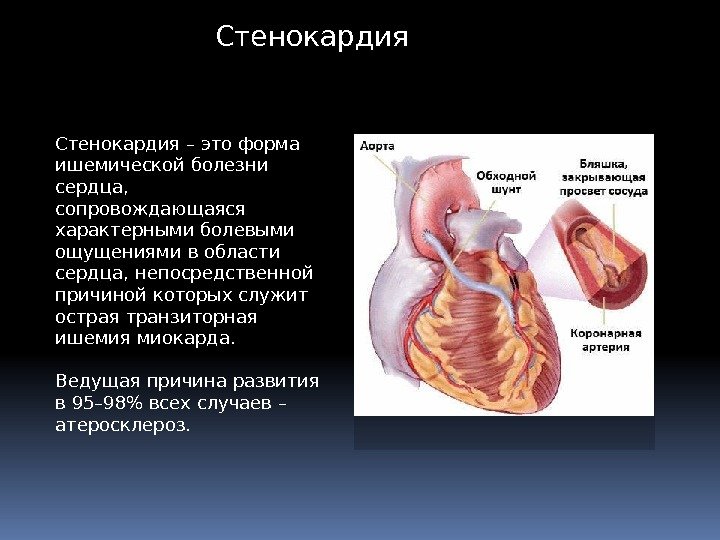 Стенокардия

Стенокардия – это форма ишемической болезни сердца, сопровождающаяся характерными болевыми ощущениями в области сердца, непосредственной причиной которых служит острая транзиторная ишемия миокарда.

Ведущая причина развития в 95–98% всех случаев – атеросклероз.

Аорта

Обходной шунт

Бляшка, закрывающая просвет сосуда

Коронарная артерия